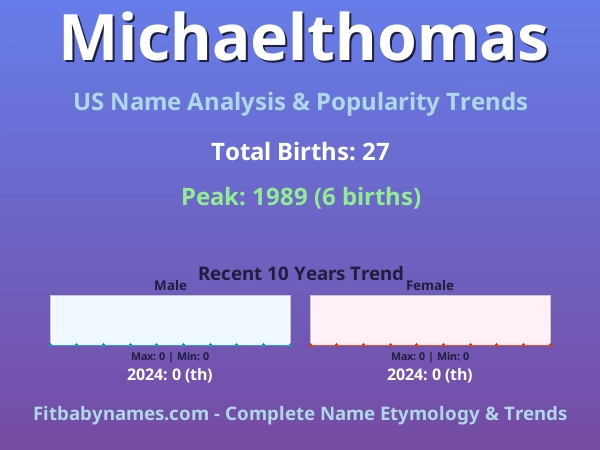 Michaelthomas

US Name Analysis & Popularity Trends

Total Births: 27

Peak: 1989 (6 births)

Recent 10 Years Trend

Male

Max: 0 | Min: 0

2024: 0 (th)

Female

Max: 0 | Min: 0

2024: 0 (th)

Fitbabynames.com - Complete Name Etymology & Trends